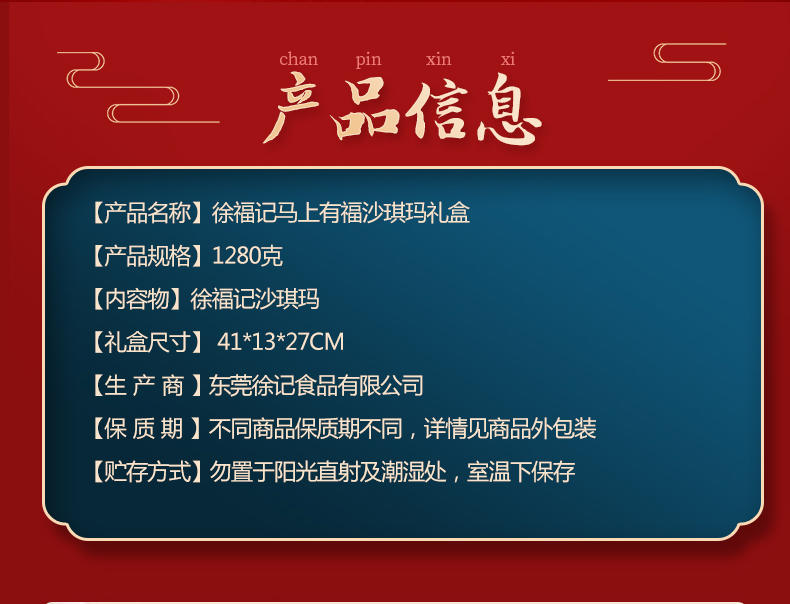 chan pin xin xi
产品信息

【产品名称】徐福记马上有福沙琪玛礼盒

【产品规格】1280克

【内容物】徐福记沙琪玛

【礼盒尺寸】 41*13*27CM

【生 产 商 】东莞徐记食品有限公司

【保 质 期 】不同商品保质期不同，详情见商品外包装

【贮存方式】勿置于阳光直射及潮湿处，室温下保存